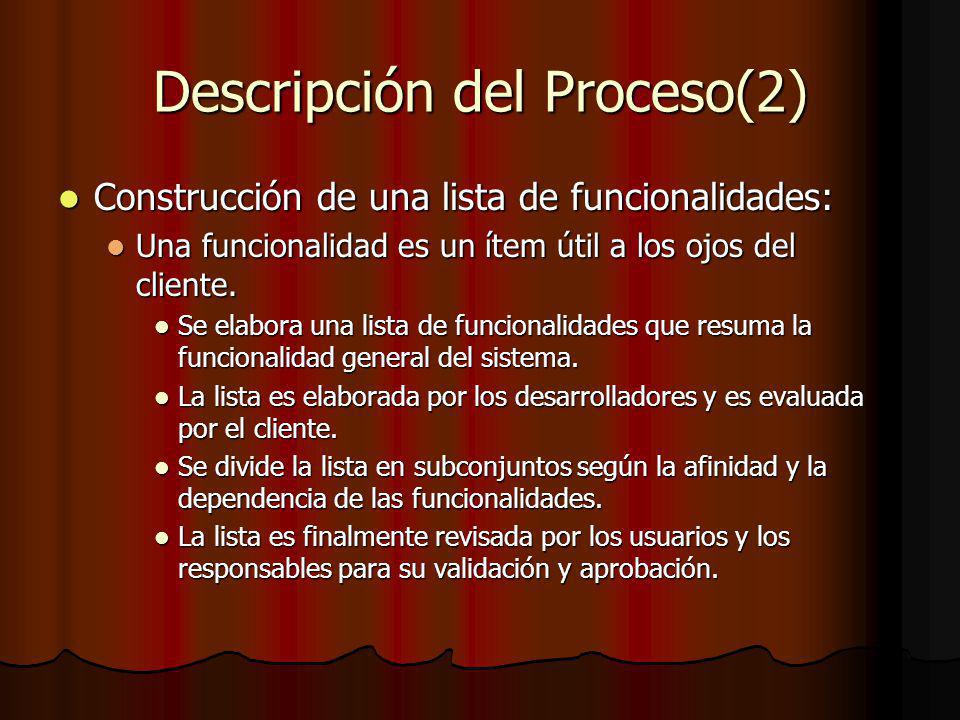 Descripción del Proceso(2)

- Construcción de una lista de funcionalidades:
  - Una funcionalidad es un ítem útil a los ojos del cliente.
    - Se elabora una lista de funcionalidades que resuma la funcionalidad general del sistema.
    - La lista es elaborada por los desarrolladores y es evaluada por el cliente.
    - Se divide la lista en subconjuntos según la afinidad y la dependencia de las funcionalidades.
    - La lista es finalmente revisada por los usuarios y los responsables para su validación y aprobación.